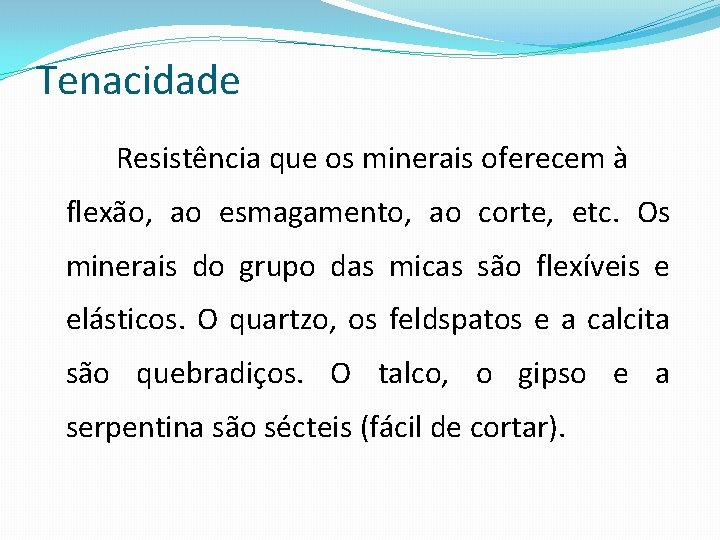 Tenacidade

Resistência que os minerais oferecem à flexão, ao esmagamento, ao corte, etc. Os minerais do grupo das micas são flexíveis e elásticos. O quartzo, os feldspatos e a calcita são quebradiços. O talco, o gipso e a serpentina são sécteis (fácil de cortar).